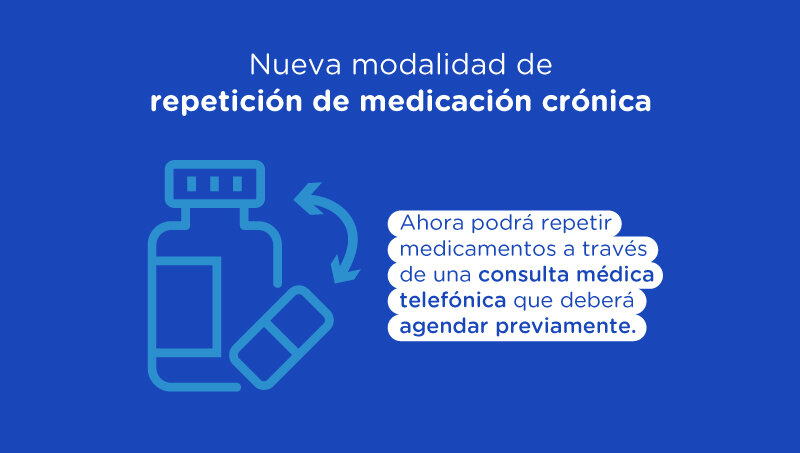 Nueva modalidad de
repetición de medicación crónica

Ahora podrá repetir medicamentos a través de una consulta médica telefónica que deberá agendar previamente.